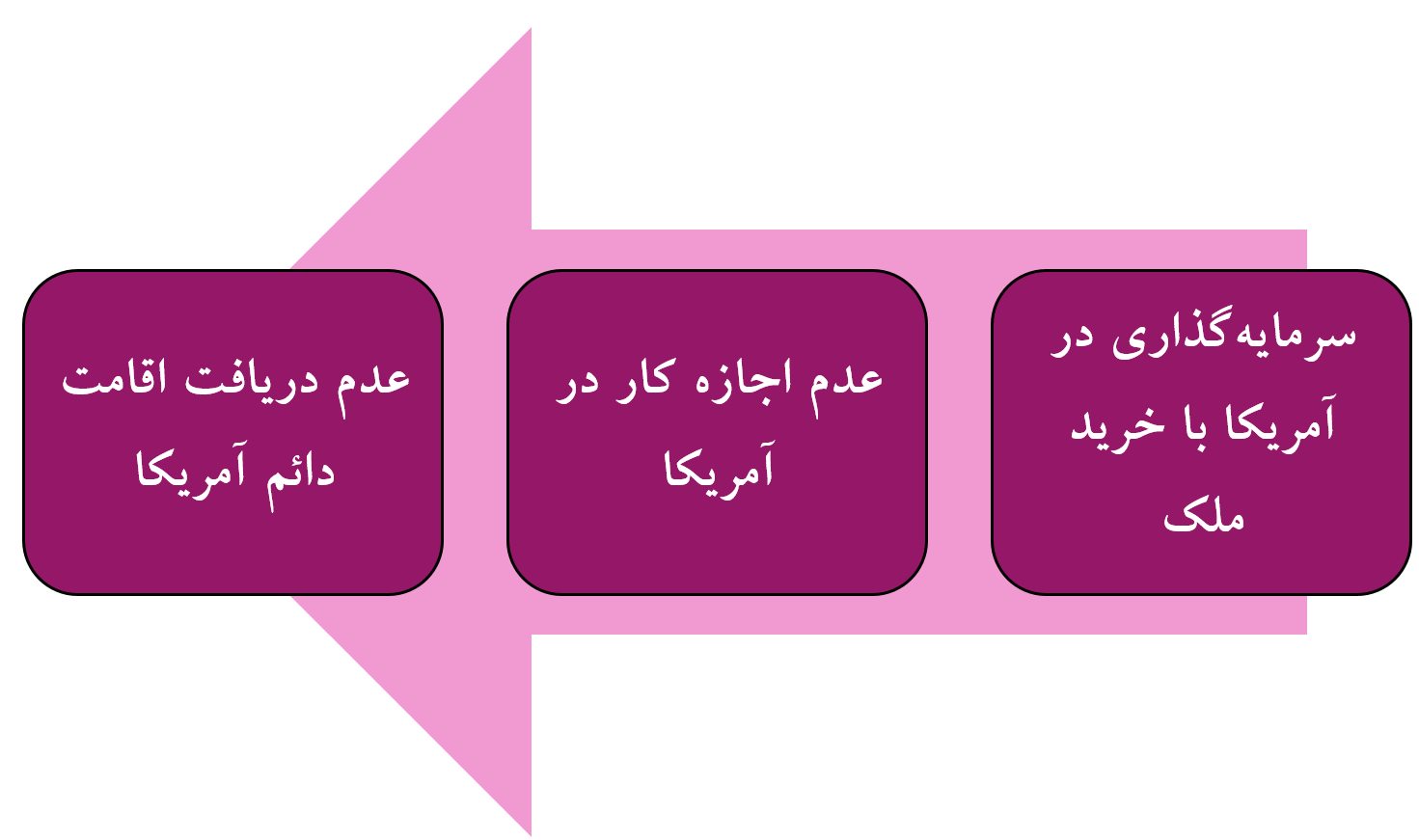 سرمایه‌گذاری در آمریکا با خرید ملک

عدم اجازه کار در آمریکا

عدم دریافت اقامت دائم آمریکا